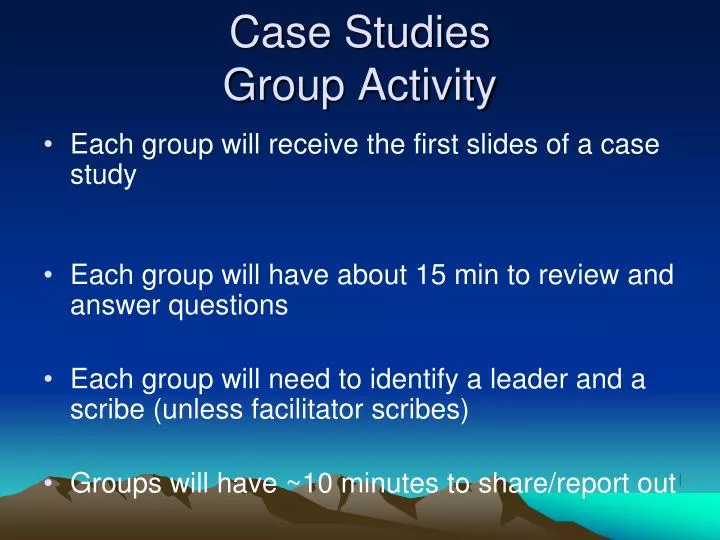 Case Studies
Group Activity

• Each group will receive the first slides of a case study

• Each group will have about 15 min to review and answer questions

• Each group will need to identify a leader and a scribe (unless facilitator scribes)

• Groups will have ~10 minutes to share/report out